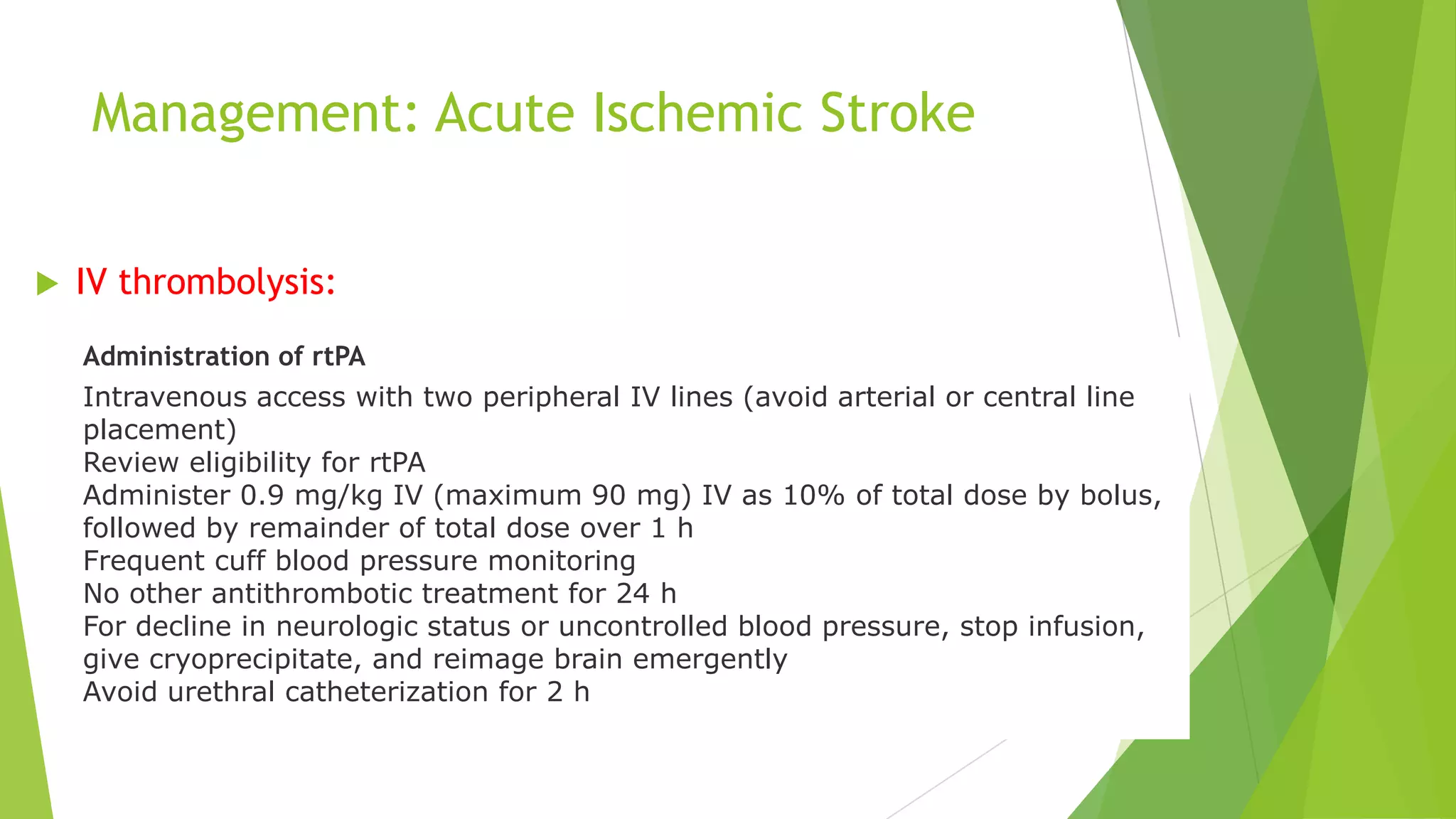 Management: Acute Ischemic Stroke

IV thrombolysis:

Administration of rtPA

Intravenous access with two peripheral IV lines (avoid arterial or central line placement)
Review eligibility for rtPA
Administer 0.9 mg/kg IV (maximum 90 mg) IV as 10% of total dose by bolus, followed by remainder of total dose over 1 h
Frequent cuff blood pressure monitoring
No other antithrombotic treatment for 24 h
For decline in neurologic status or uncontrolled blood pressure, stop infusion, give cryoprecipitate, and reimage brain emergently
Avoid urethral catheterization for 2 h